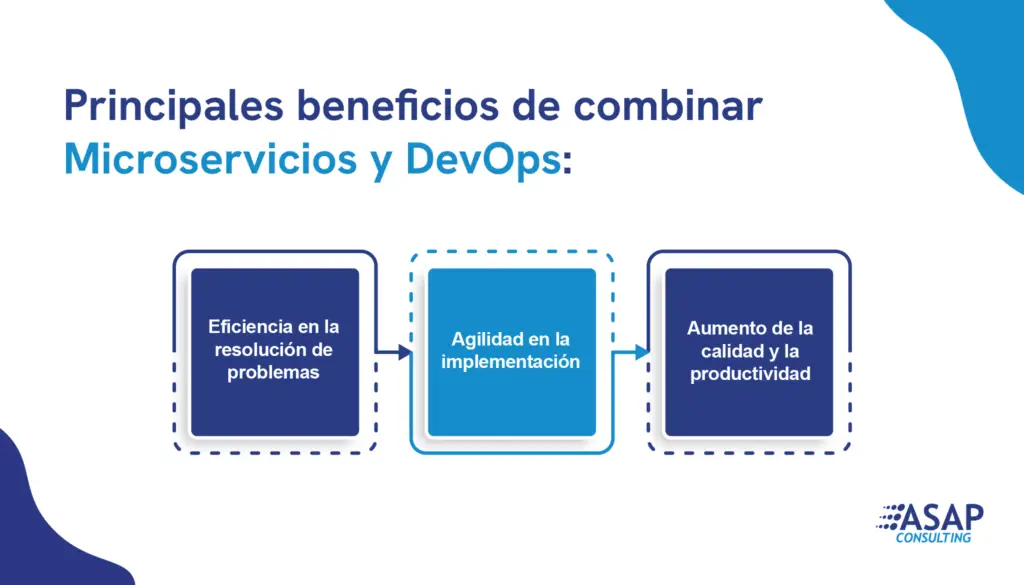 Principales beneficios de combinar Microservicios y DevOps:

Eficiencia en la resolución de problemas

Agilidad en la implementación

Aumento de la calidad y la productividad

ASAP CONSULTING